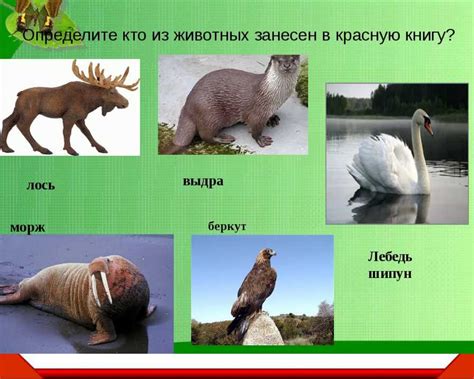 Определите кто из животных занесен в красную книгу?

лось

выдра

морж

беркут

Лебедь шипун